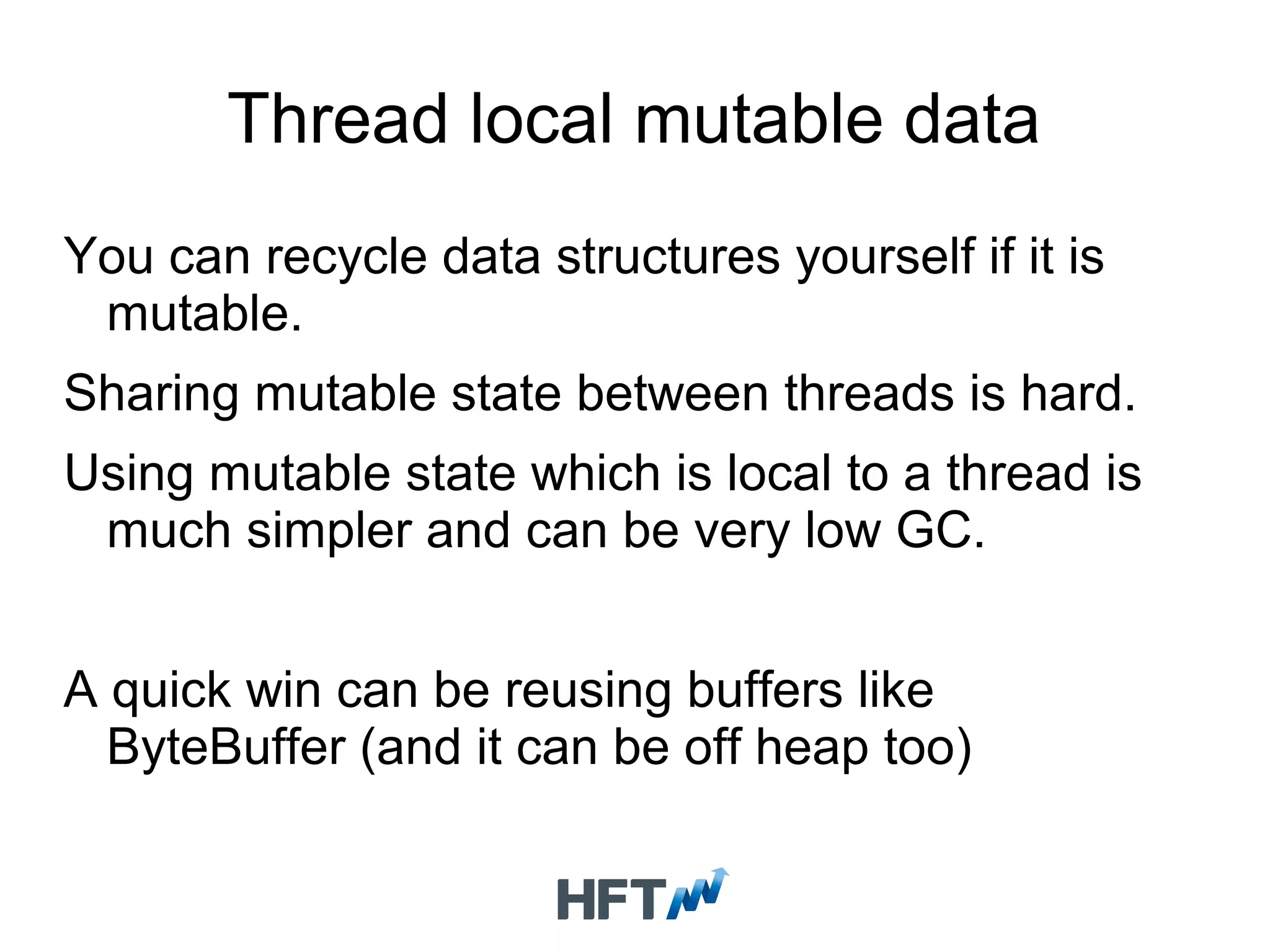 Thread local mutable data

You can recycle data structures yourself if it is mutable.

Sharing mutable state between threads is hard.

Using mutable state which is local to a thread is much simpler and can be very low GC.

A quick win can be reusing buffers like ByteBuffer (and it can be off heap too)

HFT